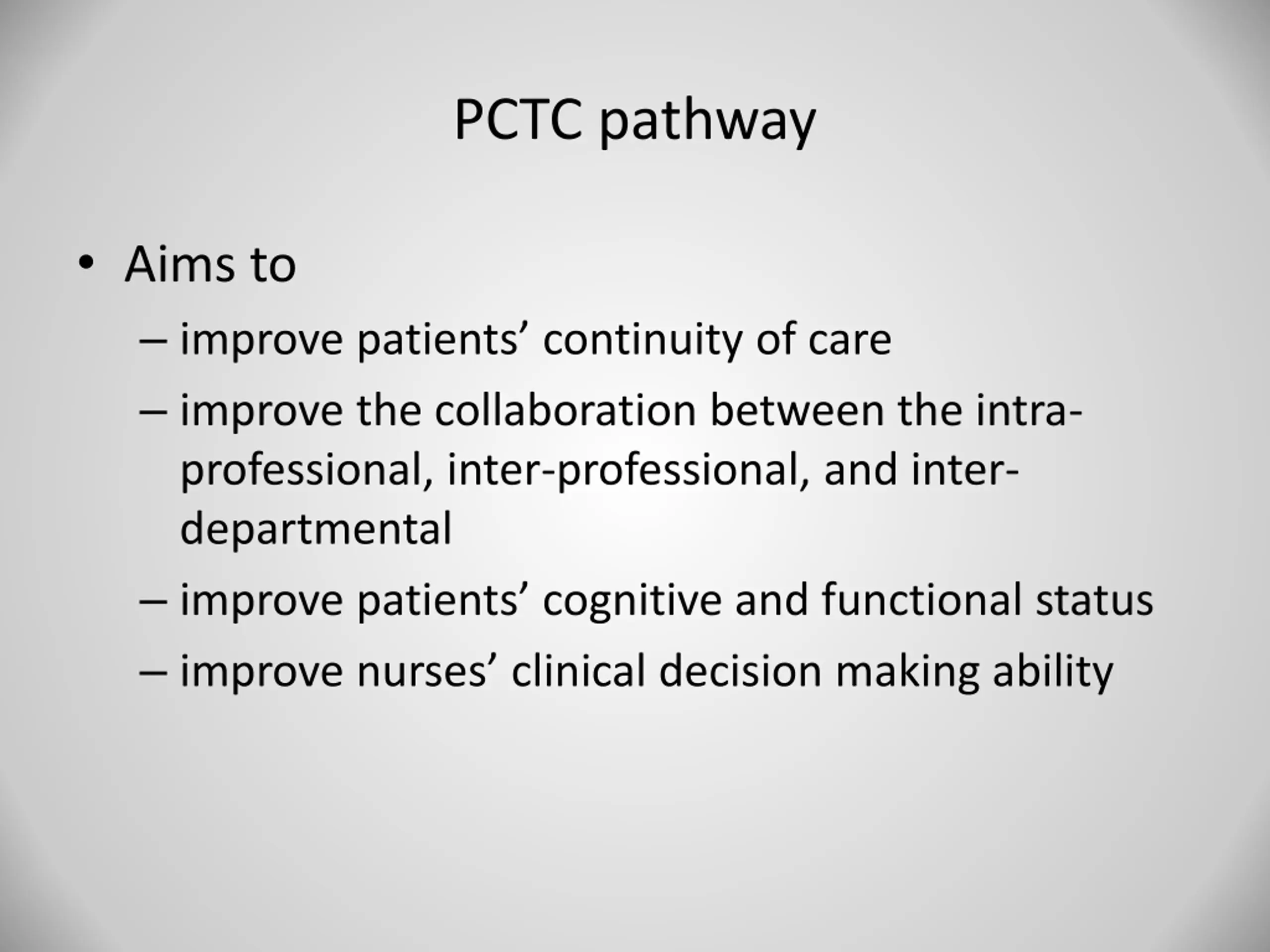 PCTC pathway

• Aims to

– improve patients’ continuity of care

– improve the collaboration between the intra-professional, inter-professional, and inter-departmental

– improve patients’ cognitive and functional status

– improve nurses’ clinical decision making ability